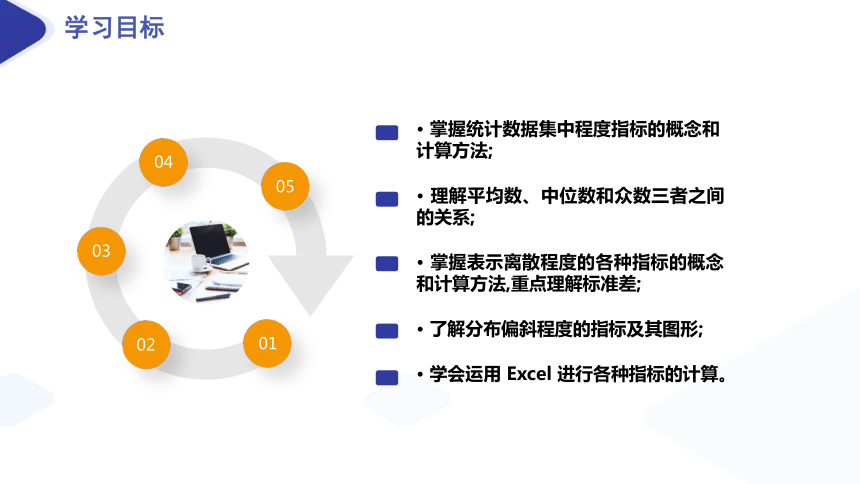 学习目标

04

05

03

02

01

• 掌握统计数据集中程度指标的概念和计算方法;

• 理解平均数、中位数和众数三者之间的关系;

• 掌握表示离散程度的各种指标的概念和计算方法,重点理解标准差;

• 了解分布偏斜程度的指标及其图形;

• 学会运用 Excel 进行各种指标的计算。